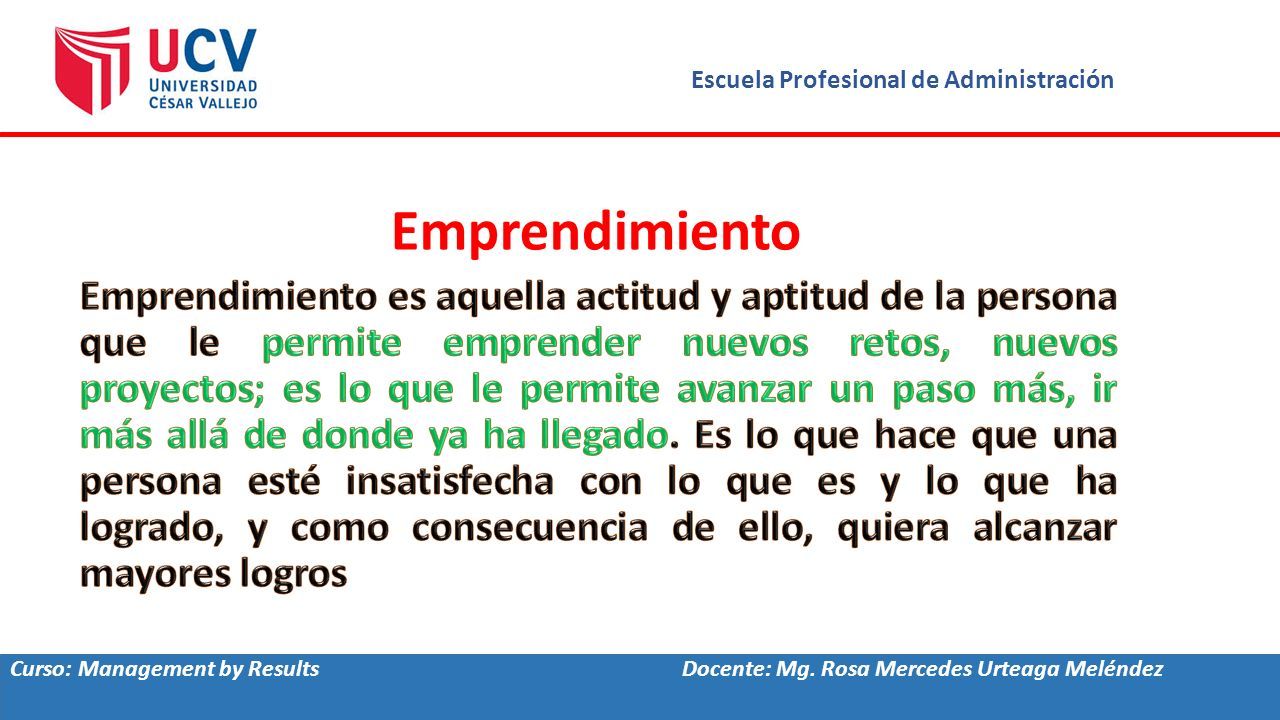 UCV
UNIVERSIDAD
CÉSAR VALLEJO

Escuela Profesional de Administración

Emprendimiento

Emprendimiento es aquella actitud y aptitud de la persona que le permite emprender nuevos retos, nuevos proyectos; es lo que le permite avanzar un paso más, ir más allá de donde ya ha llegado. Es lo que hace que una persona esté insatisfecha con lo que es y lo que ha logrado, y como consecuencia de ello, quiera alcanzar mayores logros

Curso: Management by Results
Docente: Mg. Rosa Mercedes Urteaga Meléndez